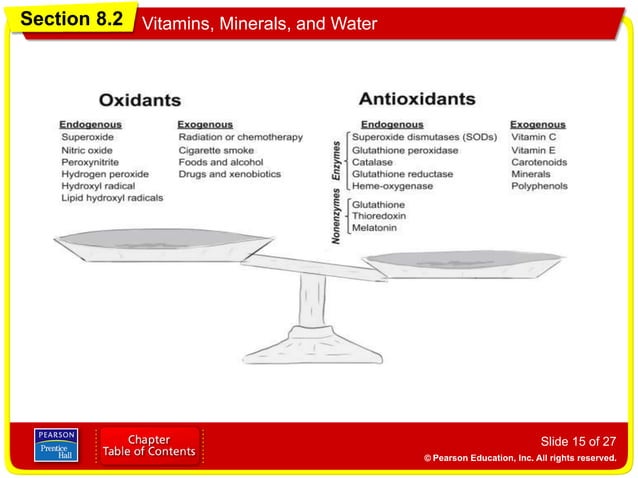 Section 8.2 Vitamins, Minerals, and Water

Oxidants

Endogenous
Superoxide
Nitric oxide
Peroxynitrite
Hydrogen peroxide
Hydroxyl radical
Lipid hydroxyl radicals

Exogenous
Radiation or chemotherapy
Cigarette smoke
Foods and alcohol
Drugs and xenobiotics

Antioxidants

Endogenous
Enzymes
Superoxide dismutases (SODs)
Glutathione peroxidase
Catalase
Glutathione reductase
Heme-oxygenase
Nonenzymes
Glutathione
Thioredoxin
Melatonin

Exogenous
Vitamin C
Vitamin E
Carotenoids
Minerals
Polyphenols

PEARSON
Prentice Hall

Chapter
Table of Contents

Slide 15 of 27
© Pearson Education, Inc. All rights reserved.